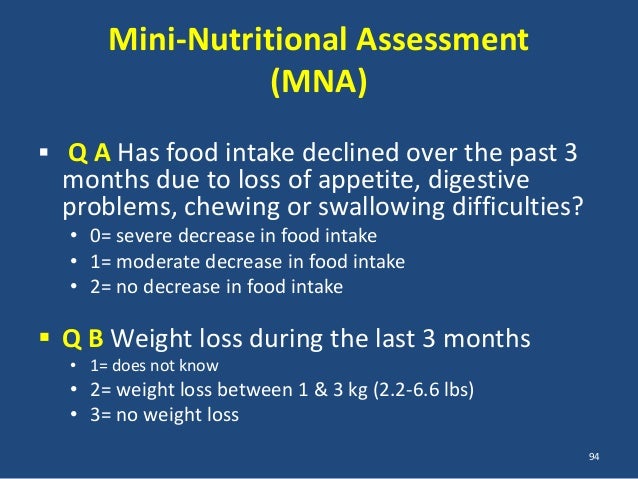 Mini-Nutritional Assessment (MNA)

▪ Q A Has food intake declined over the past 3 months due to loss of appetite, digestive problems, chewing or swallowing difficulties?
• 0= severe decrease in food intake
• 1= moderate decrease in food intake
• 2= no decrease in food intake

▪ Q B Weight loss during the last 3 months
• 1= does not know
• 2= weight loss between 1 & 3 kg (2.2-6.6 lbs)
• 3= no weight loss

94